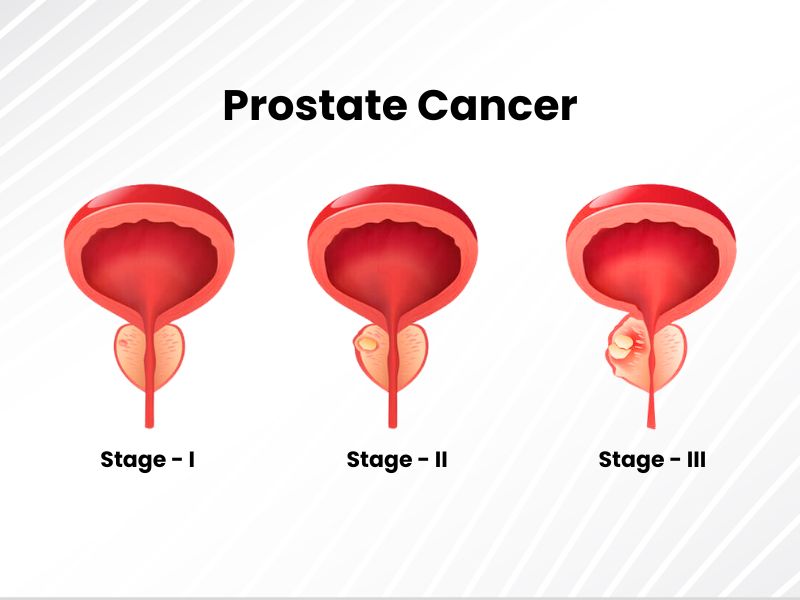 Prostate Cancer

Stage - I

Stage - II

Stage - III